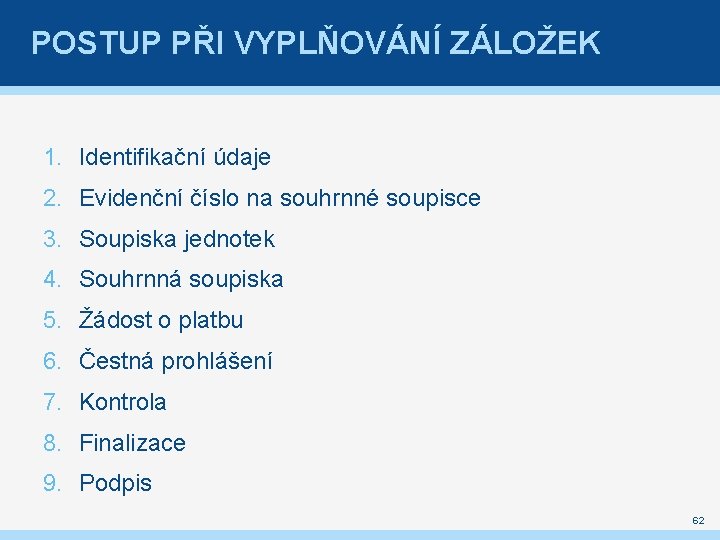 POSTUP PŘI VYPLŇOVÁNÍ ZÁLOŽEK

1. Identifikační údaje
2. Evidenční číslo na souhrnné soupisce
3. Soupiska jednotek
4. Souhrnná soupiska
5. Žádost o platbu
6. Čestná prohlášení
7. Kontrola
8. Finalizace
9. Podpis

62